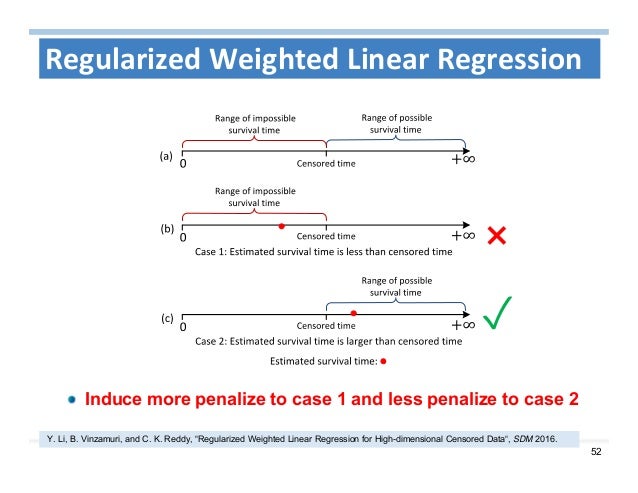 Regularized Weighted Linear Regression

Range of impossible survival time

Range of possible survival time

(a) 0 Censored time $+\infty$

Range of impossible survival time

(b) 0 Censored time $+\infty$

Case 1: Estimated survival time is less than censored time

Range of possible survival time

(c) 0 Censored time $+\infty$

Case 2: Estimated survival time is larger than censored time

Estimated survival time:

Induce more penalize to case 1 and less penalize to case 2

Y. Li, B. Vinzamuri, and C. K. Reddy, "Regularized Weighted Linear Regression for High-dimensional Censored Data", SDM 2016.

52